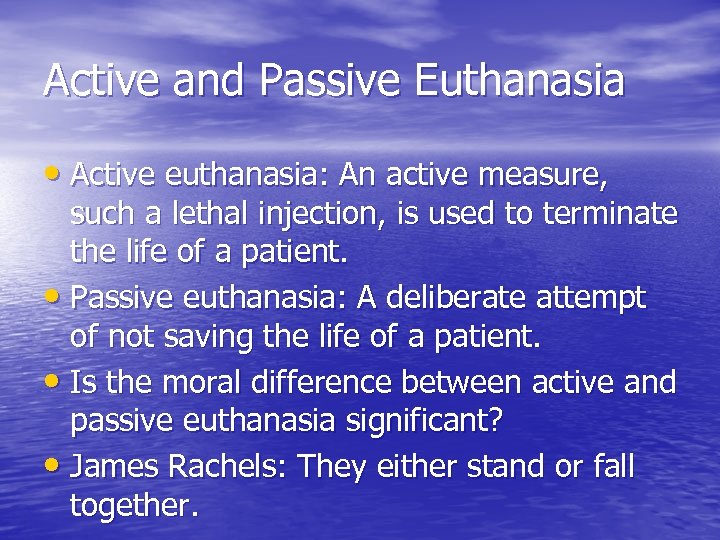 Active and Passive Euthanasia

• Active euthanasia: An active measure, such a lethal injection, is used to terminate the life of a patient.

• Passive euthanasia: A deliberate attempt of not saving the life of a patient.

• Is the moral difference between active and passive euthanasia significant?

• James Rachels: They either stand or fall together.